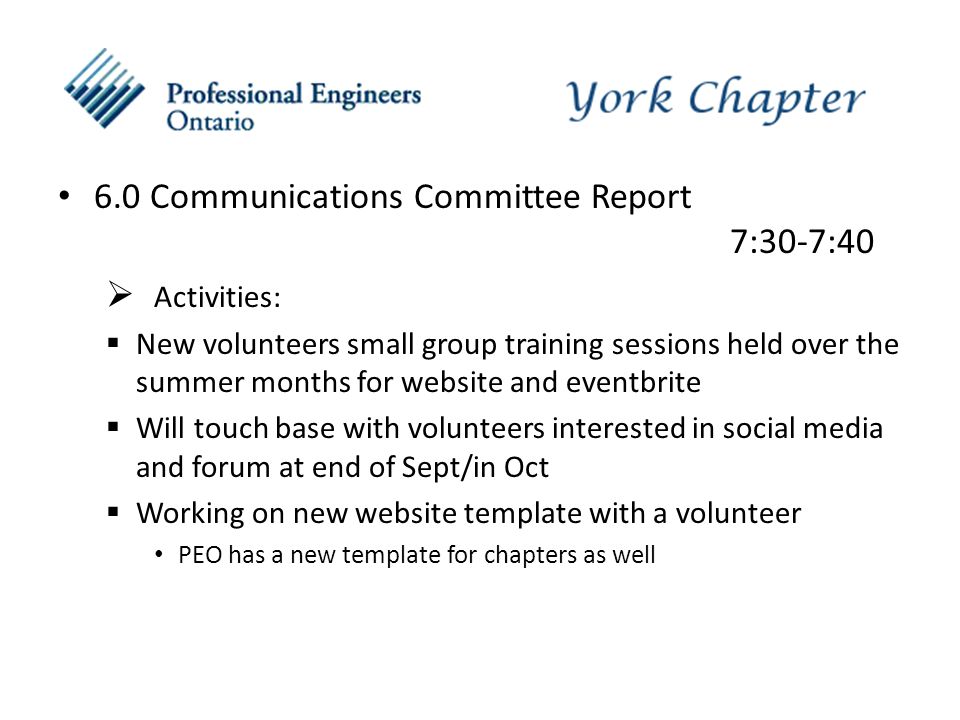 Professional Engineers Ontario

York Chapter

• 6.0 Communications Committee Report
7:30-7:40

➢ Activities:

▪ New volunteers small group training sessions held over the summer months for website and eventbrite

▪ Will touch base with volunteers interested in social media and forum at end of Sept/in Oct

▪ Working on new website template with a volunteer

• PEO has a new template for chapters as well